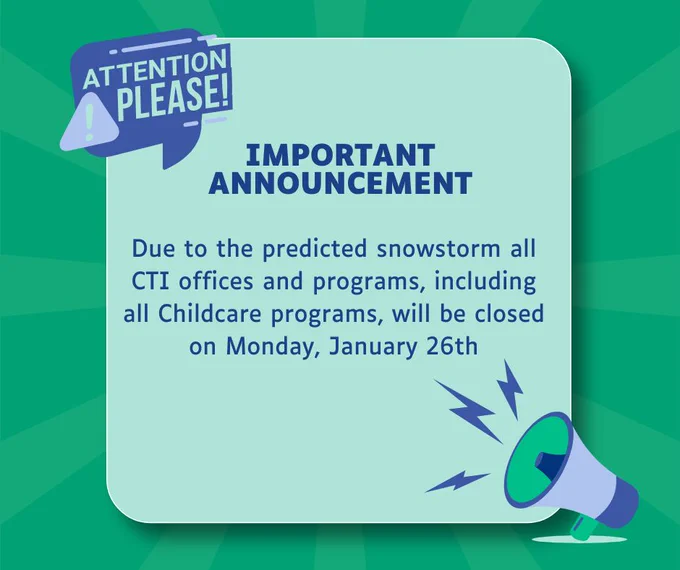 ATTENTION PLEASE!

IMPORTANT ANNOUNCEMENT

Due to the predicted snowstorm all CTI offices and programs, including all Childcare programs, will be closed on Monday, January 26th